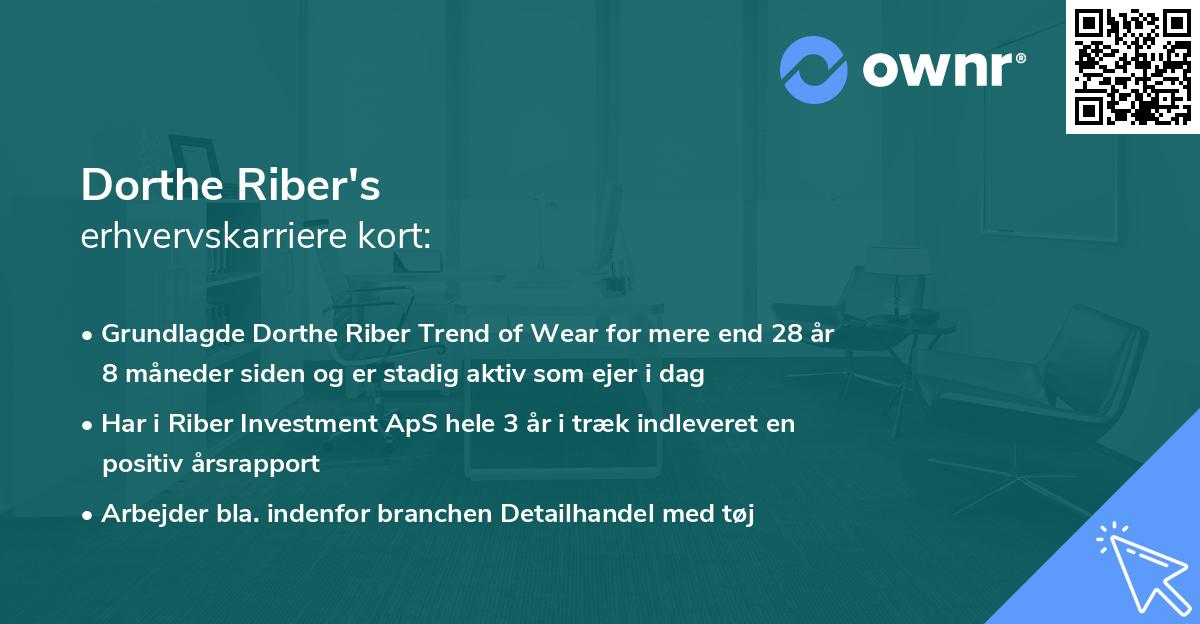 ownr®

Dorthe Riber's
erhvervskarriere kort:

• Grundlagde Dorthe Riber Trend of Wear for mere end 28 år 8 måneder siden og er stadig aktiv som ejer i dag

• Har i Riber Investment ApS hele 3 år i træk indleveret en positiv årsrapport

• Arbejder bla. indenfor branchen Detailhandel med tøj